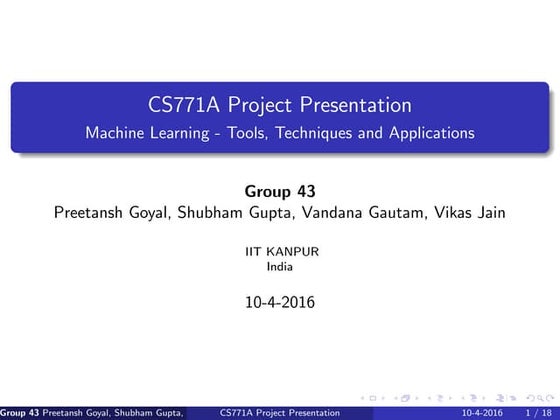 CS771A Project Presentation
Machine Learning - Tools, Techniques and Applications

Group 43
Preetansh Goyal, Shubham Gupta, Vandana Gautam, Vikas Jain

IIT KANPUR
India

10-4-2016

Group 43 Preetansh Goyal, Shubham Gupta, CS771A Project Presentation 10-4-2016 1 / 18